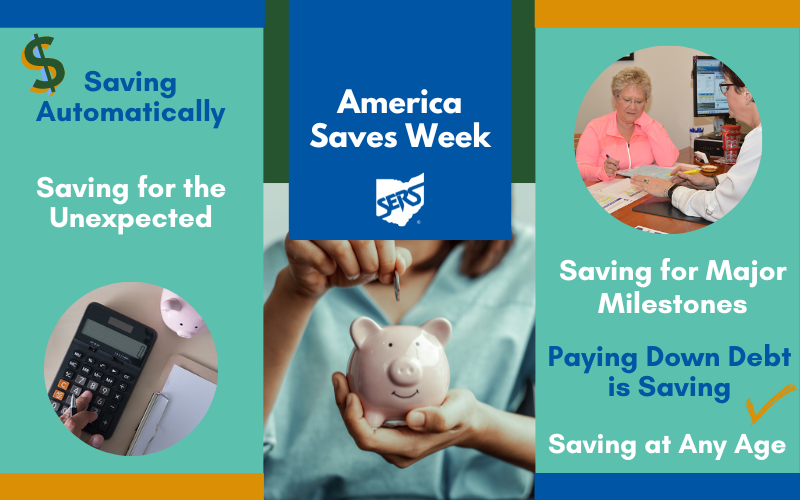 $ Saving Automatically

Saving for the Unexpected

America Saves Week

SERS

Saving for Major Milestones

Paying Down Debt is Saving

Saving at Any Age